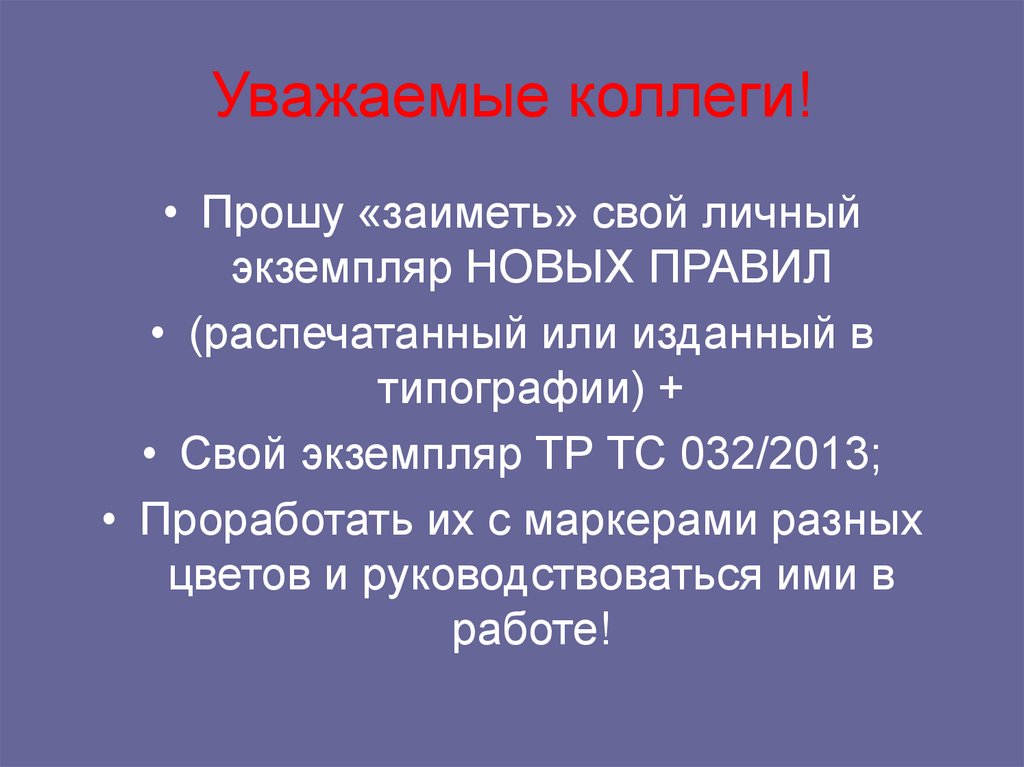 Уважаемые коллеги!

• Прошу «заиметь» свой личный экземпляр НОВЫХ ПРАВИЛ

• (распечатанный или изданный в типографии) +

• Свой экземпляр ТР ТС 032/2013;

• Проработать их с маркерами разных цветов и руководствоваться ими в работе!